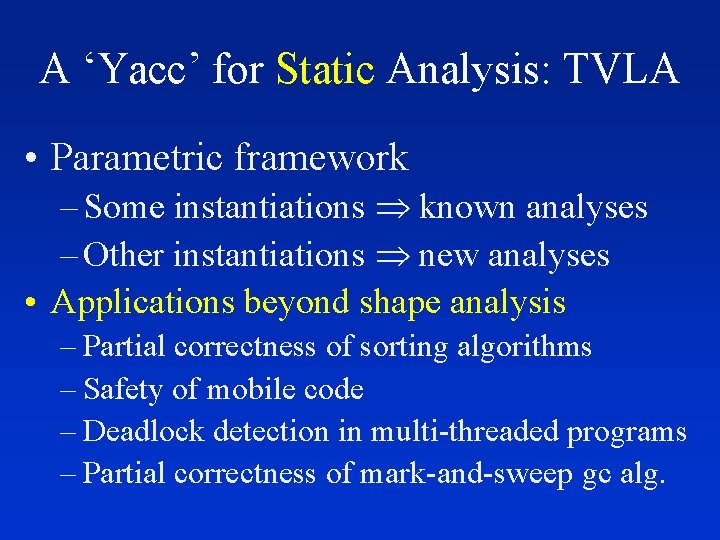 A ‘Yacc’ for Static Analysis: TVLA

• Parametric framework
– Some instantiations $\Rightarrow$ known analyses
– Other instantiations $\Rightarrow$ new analyses
• Applications beyond shape analysis
– Partial correctness of sorting algorithms
– Safety of mobile code
– Deadlock detection in multi-threaded programs
– Partial correctness of mark-and-sweep gc alg.